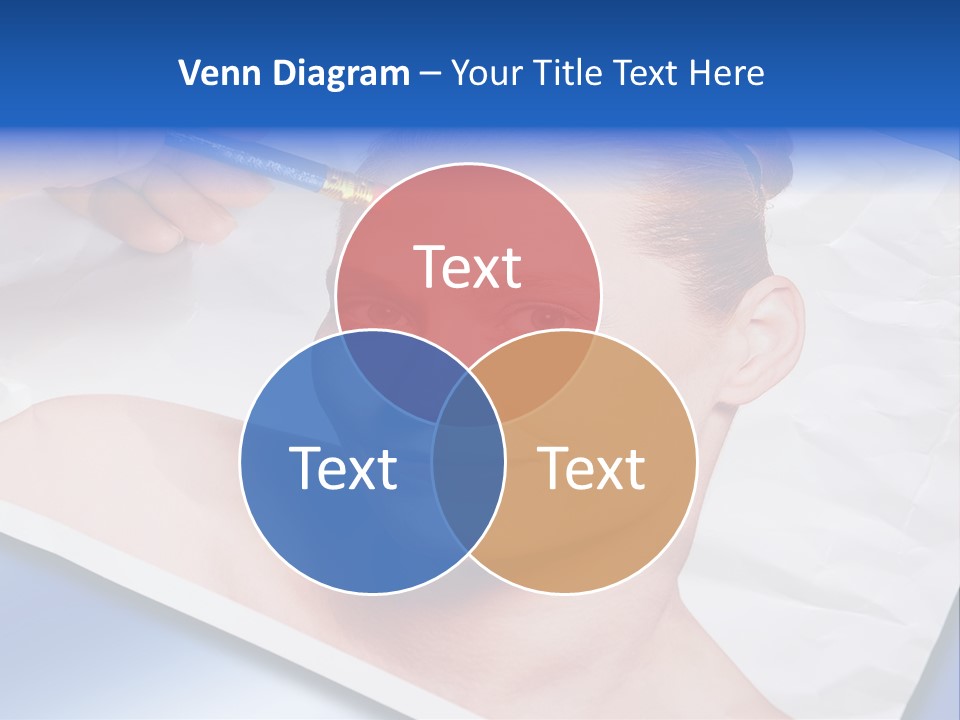 Venn Diagram – Your Title Text Here

Text

Text

Text